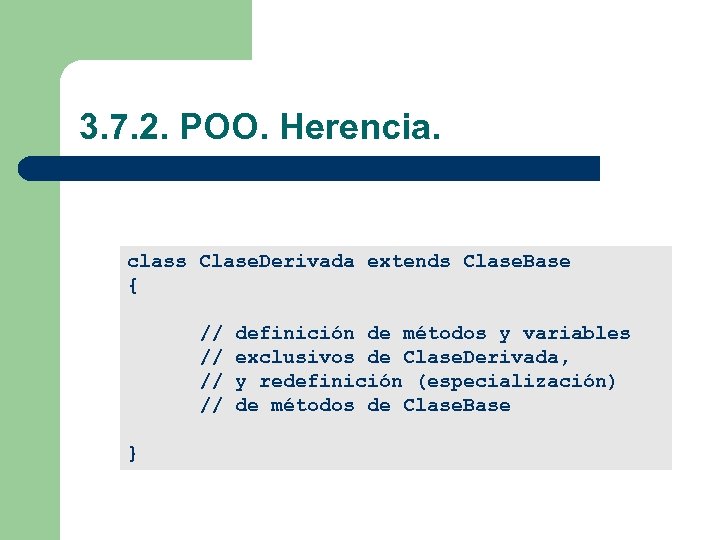 3.7.2. POO. Herencia.

class ClaseDerivada extends ClaseBase
{

// definición de métodos y variables
// exclusivos de ClaseDerivada,
// y redefinición (especialización)
// de métodos de ClaseBase

}